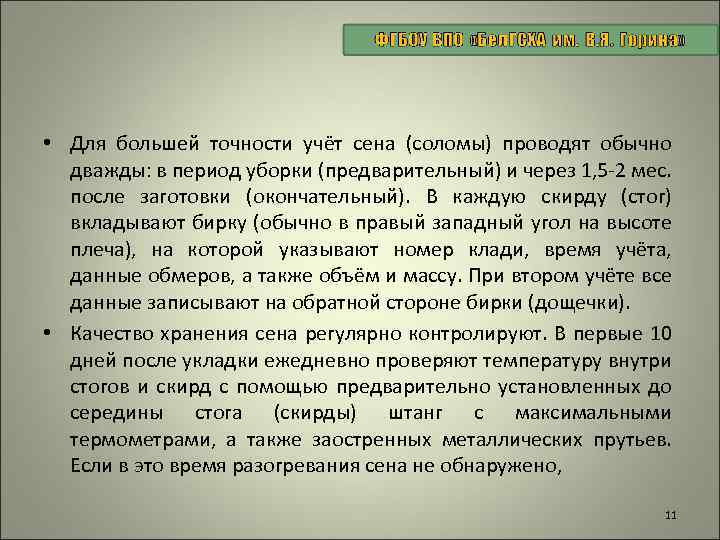 ФГБОУ ВПО «БелГСХА им. В.Я. Горина»

• Для большей точности учёт сена (соломы) проводят обычно дважды: в период уборки (предварительный) и через 1,5-2 мес. после заготовки (окончательный). В каждую скирду (стог) вкладывают бирку (обычно в правый западный угол на высоте плеча), на которой указывают номер клади, время учёта, данные обмеров, а также объём и массу. При втором учёте все данные записывают на обратной стороне бирки (дощечки).

• Качество хранения сена регулярно контролируют. В первые 10 дней после укладки ежедневно проверяют температуру внутри стогов и скирд с помощью предварительно установленных до середины стога (скирды) штанг с максимальными термометрами, а также заостренных металлических прутьев. Если в это время разогревания сена не обнаружено,

11